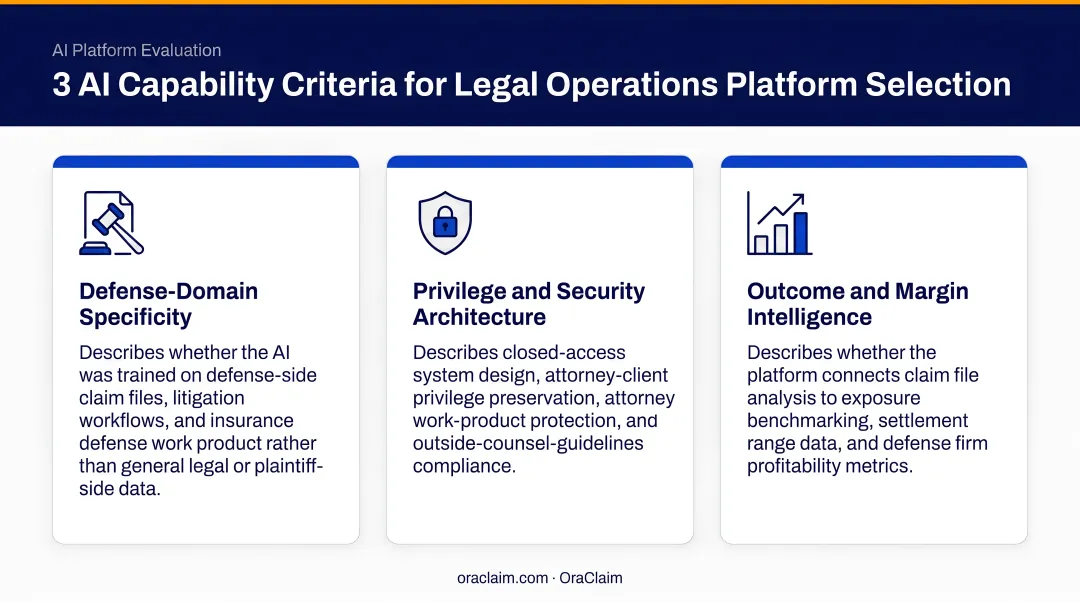 AI Platform Evaluation

3 AI Capability Criteria for Legal Operations Platform Selection

Defense-Domain Specificity

Describes whether the AI was trained on defense-side claim files, litigation workflows, and insurance defense work product rather than general legal or plaintiff-side data.

Privilege and Security Architecture

Describes closed-access system design, attorney-client privilege preservation, attorney work-product protection, and outside-counsel-guidelines compliance.

Outcome and Margin Intelligence

Describes whether the platform connects claim file analysis to exposure benchmarking, settlement range data, and defense firm profitability metrics.

oraclaim.com · OraClaim